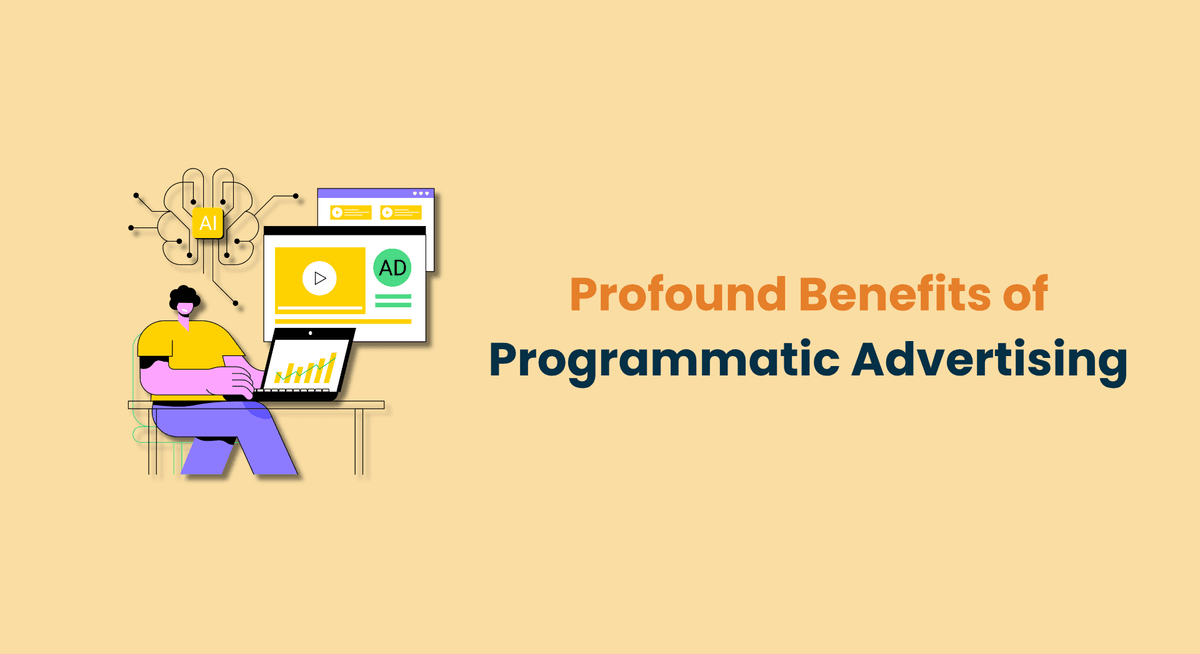 AI

AD

Profound Benefits of
Programmatic Advertising